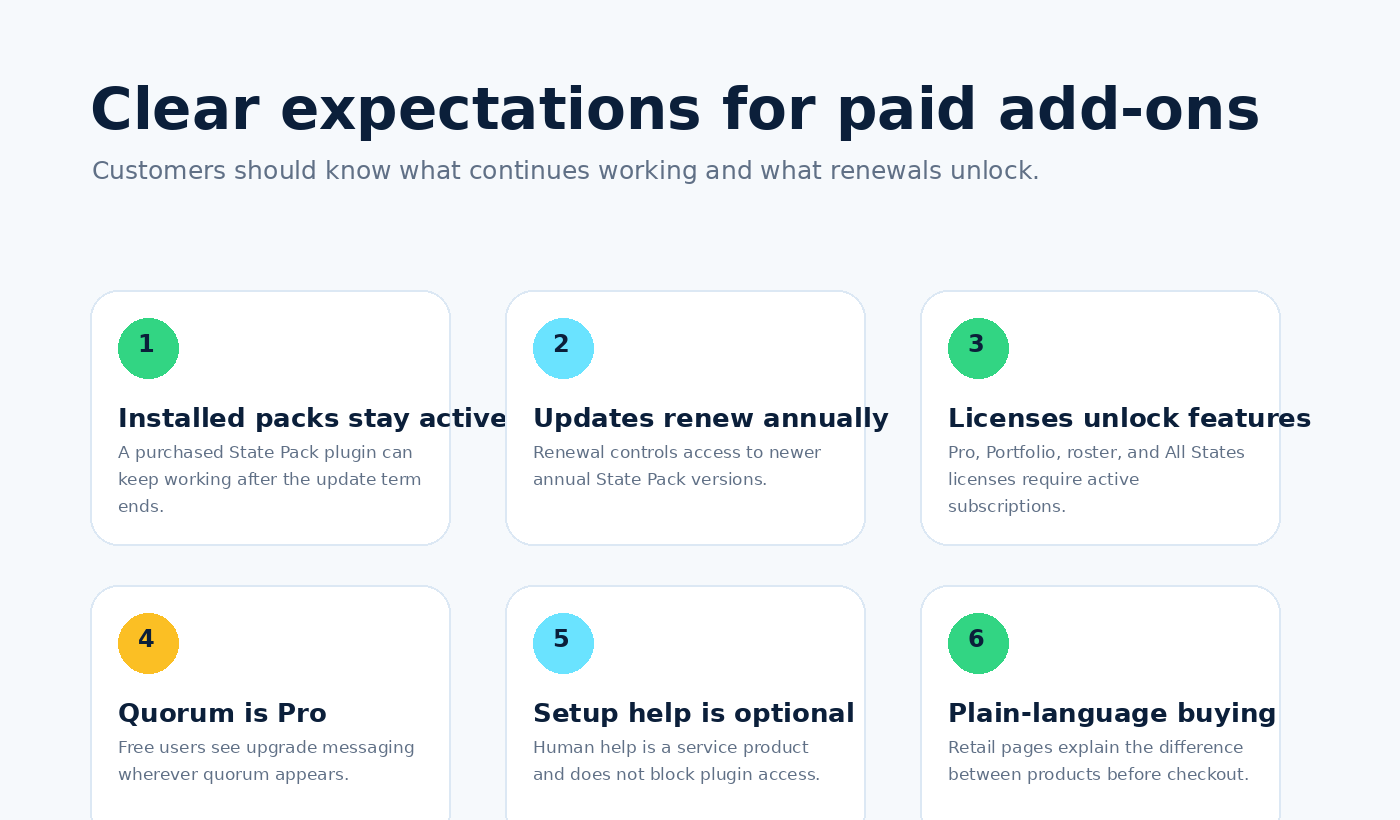 Clear expectations for paid add-ons

Customers should know what continues working and what renewals unlock.

1

Installed packs stay active

A purchased State Pack plugin can keep working after the update term ends.

2

Updates renew annually

Renewal controls access to newer annual State Pack versions.

3

Licenses unlock features

Pro, Portfolio, roster, and All States licenses require active subscriptions.

4

Quorum is Pro

Free users see upgrade messaging wherever quorum appears.

5

Setup help is optional

Human help is a service product and does not block plugin access.

6

Plain-language buying

Retail pages explain the difference between products before checkout.